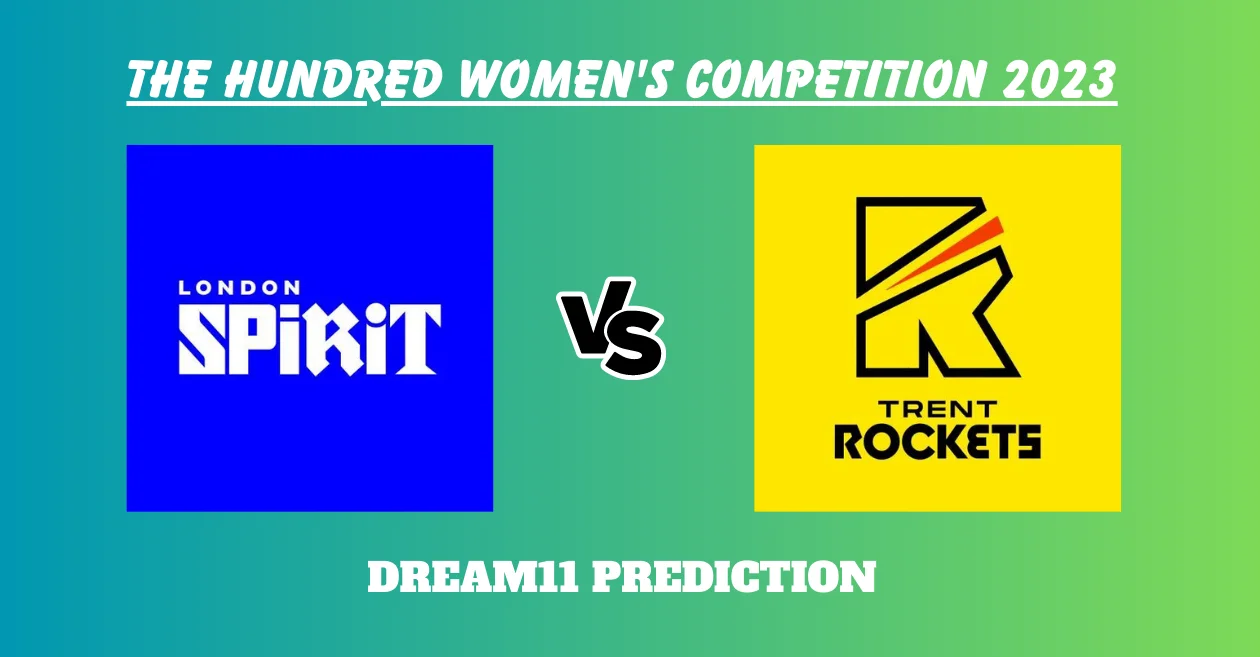 THE HUNDRED WOMEN'S COMPETITION 2023

LONDON SPIRIT

VS

TRENT ROCKETS

DREAM11 PREDICTION